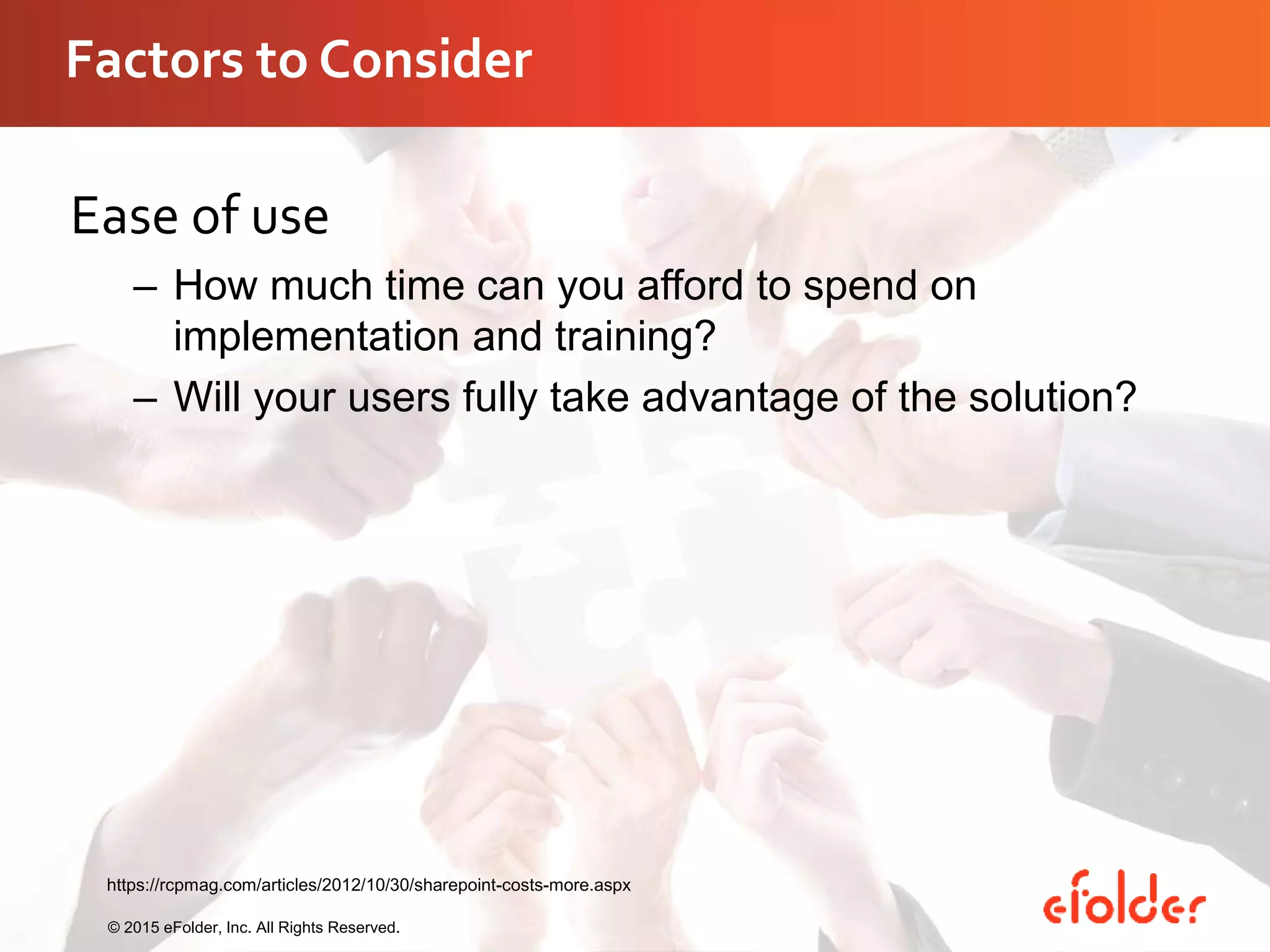 Factors to Consider

Ease of use

– How much time can you afford to spend on implementation and training?

– Will your users fully take advantage of the solution?

https://rcpmag.com/articles/2012/10/30/sharepoint-costs-more.aspx

© 2015 eFolder, Inc. All Rights Reserved.

efolder